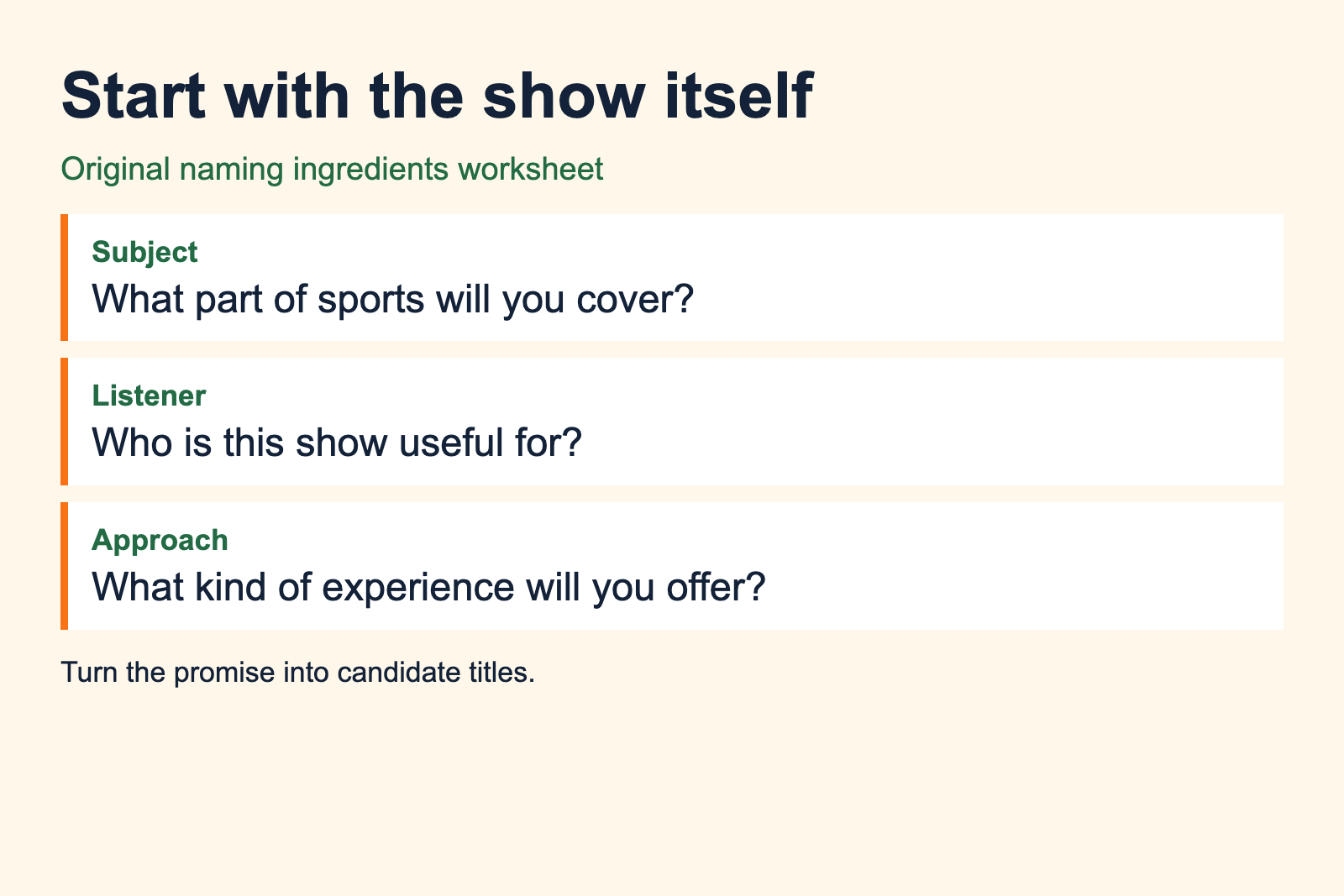 Start with the show itself

Original naming ingredients worksheet

Subject
What part of sports will you cover?

Listener
Who is this show useful for?

Approach
What kind of experience will you offer?

Turn the promise into candidate titles.